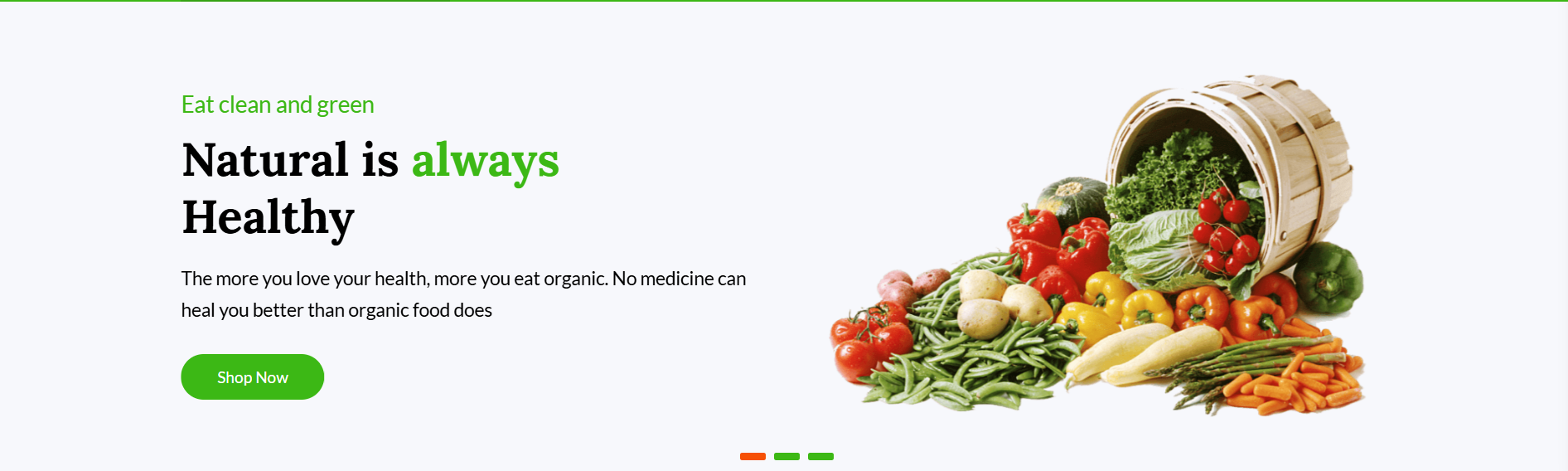 Eat clean and green

Natural is always Healthy

The more you love your health, more you eat organic. No medicine can heal you better than organic food does

Shop Now